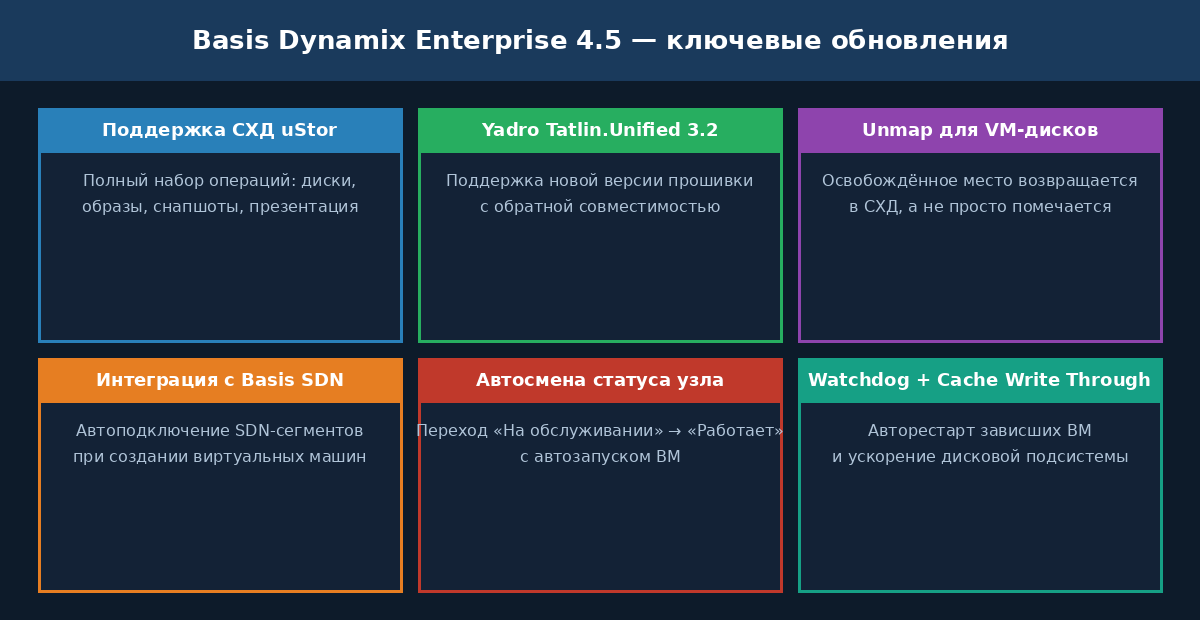 Basis Dynamix Enterprise 4.5 — ключевые обновления

Поддержка СХД uStor

Полный набор операций: диски, образы, снапшоты, презентация

Yadro Tatlin.Unified 3.2

Поддержка новой версии прошивки с обратной совместимостью

Unmap для VM-дисков

Освобождённое место возвращается в СХД, а не просто помечается

Интеграция с Basis SDN

Автоподключение SDN-сегментов при создании виртуальных машин

Автосмена статуса узла

Переход «На обслуживании» → «Работает» с автозапуском ВМ

Watchdog + Cache Write Through

Авторестарт зависших ВМ и ускорение дисковой подсистемы